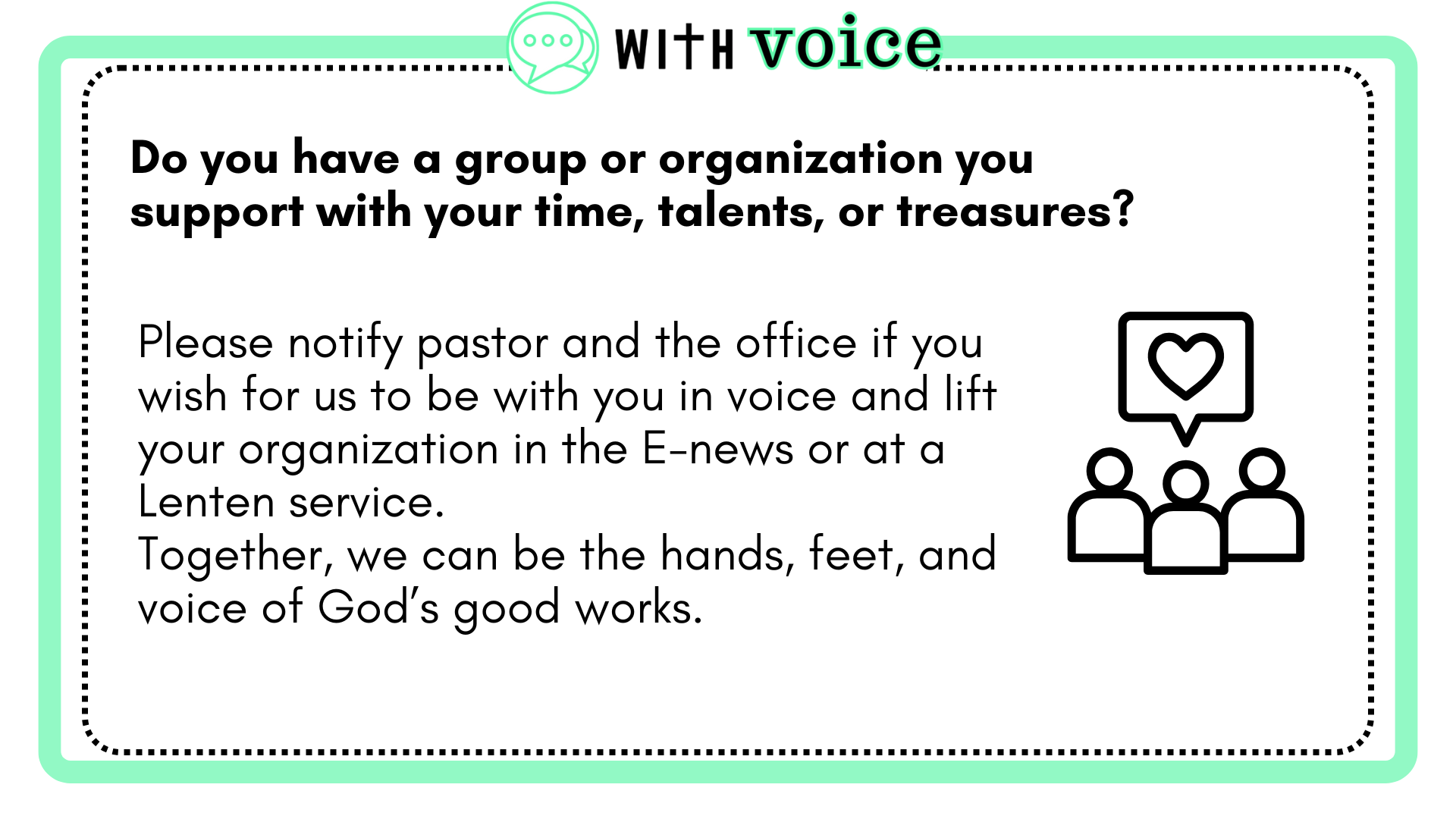 WITH voice

Do you have a group or organization you support with your time, talents, or treasures?

Please notify pastor and the office if you wish for us to be with you in voice and lift your organization in the E-news or at a Lenten service.
Together, we can be the hands, feet, and voice of God's good works.